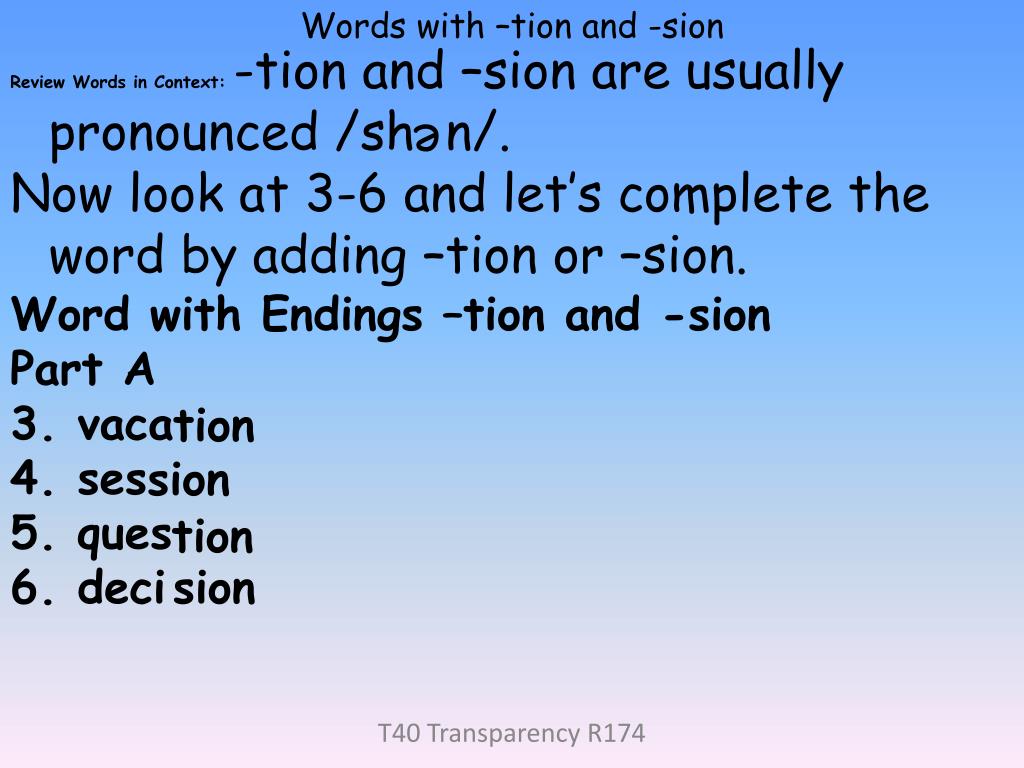 Words with –tion and -sion

Review Words in Context: -tion and –sion are usually pronounced /shən/.

Now look at 3-6 and let's complete the word by adding –tion or –sion.

Word with Endings –tion and -sion

Part A

3. vacation
4. session
5. question
6. decision

T40 Transparency R174